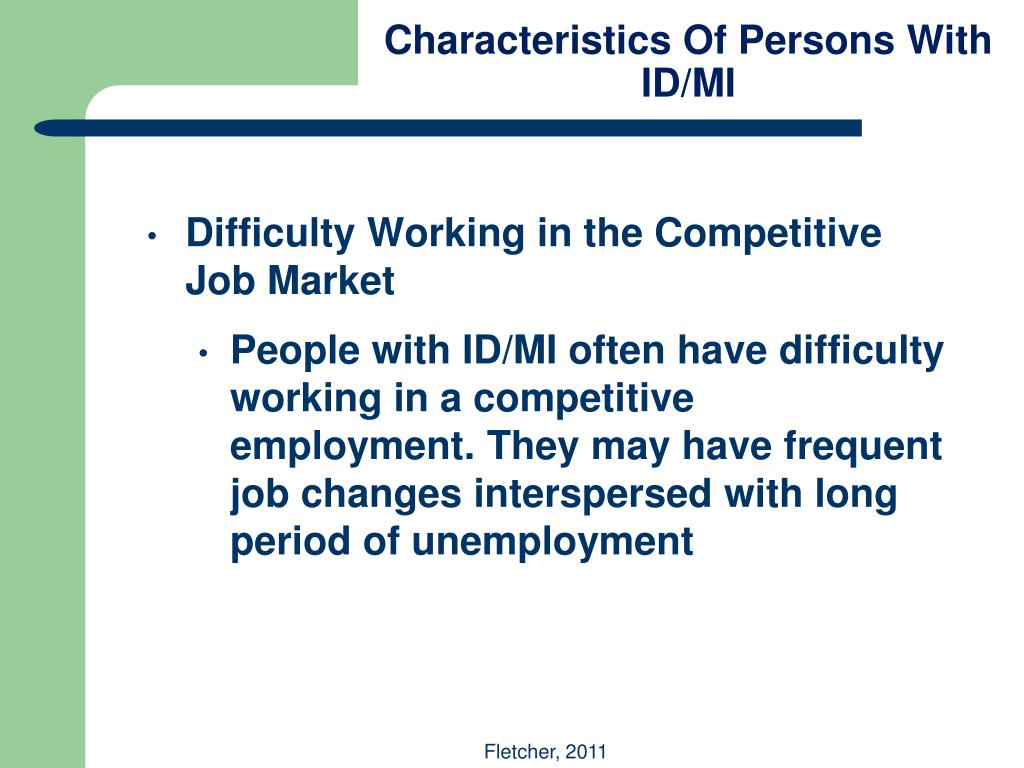 Characteristics Of Persons With ID/MI

• Difficulty Working in the Competitive Job Market

• People with ID/MI often have difficulty working in a competitive employment. They may have frequent job changes interspersed with long period of unemployment

Fletcher, 2011